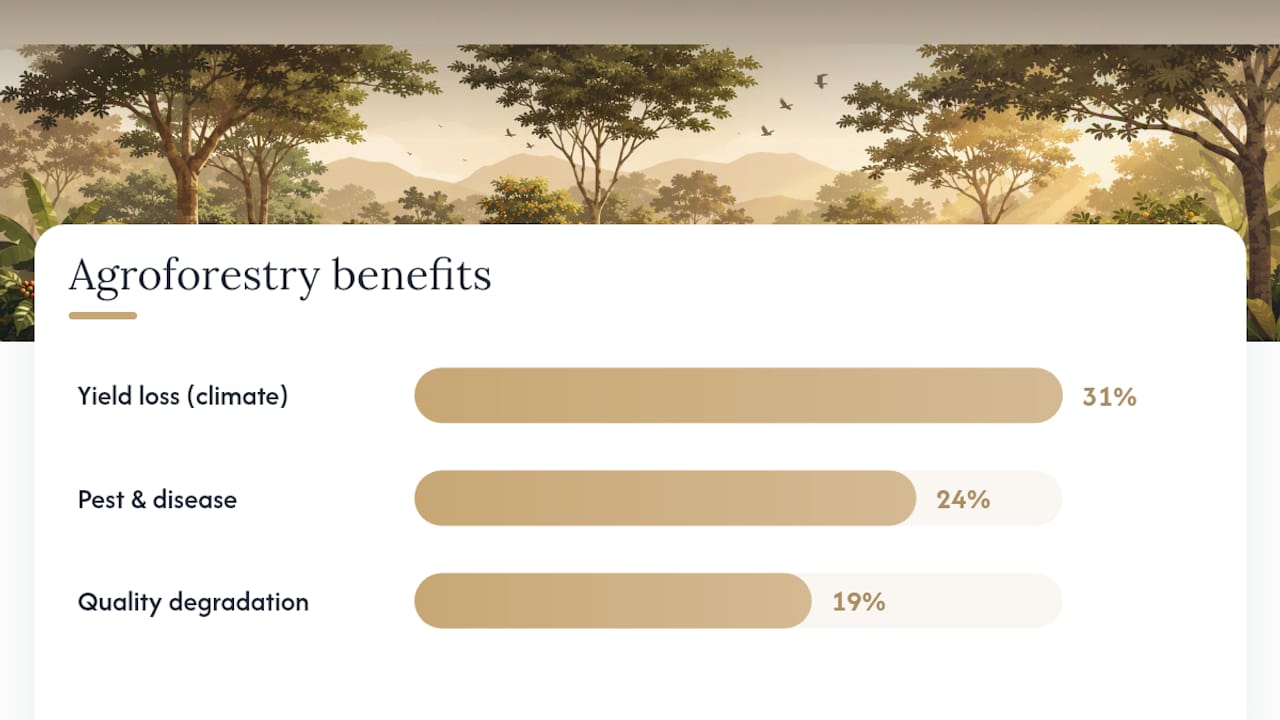 Agroforestry benefits

Yield loss (climate) 31%

Pest & disease 24%

Quality degradation 19%